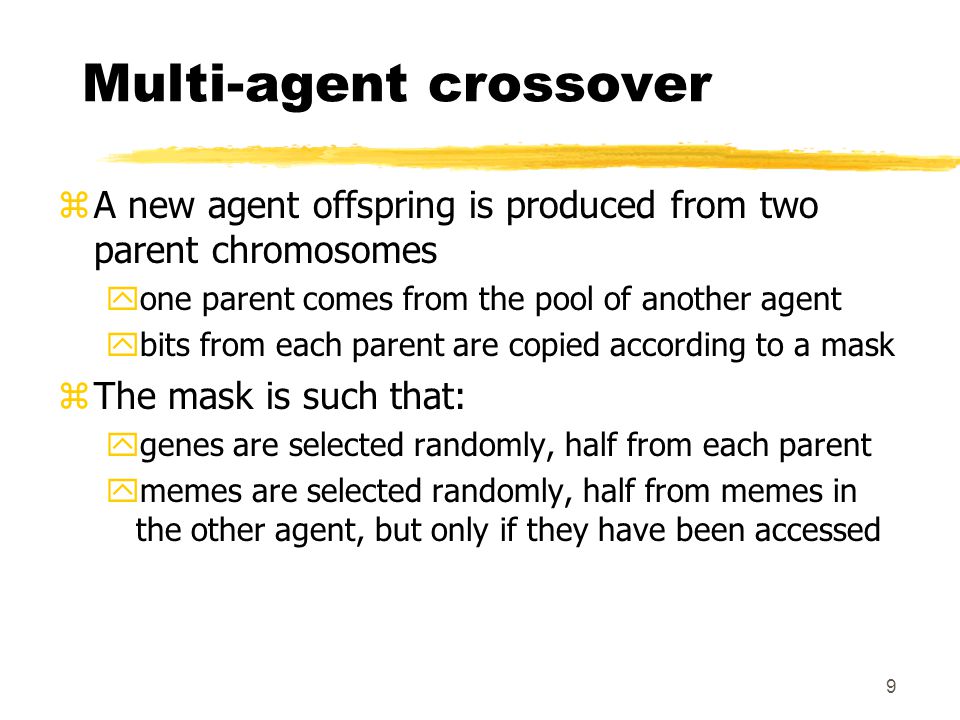 Multi-agent crossover

A new agent offspring is produced from two parent chromosomes

one parent comes from the pool of another agent

bits from each parent are copied according to a mask

The mask is such that:

genes are selected randomly, half from each parent

memes are selected randomly, half from memes in the other agent, but only if they have been accessed

9